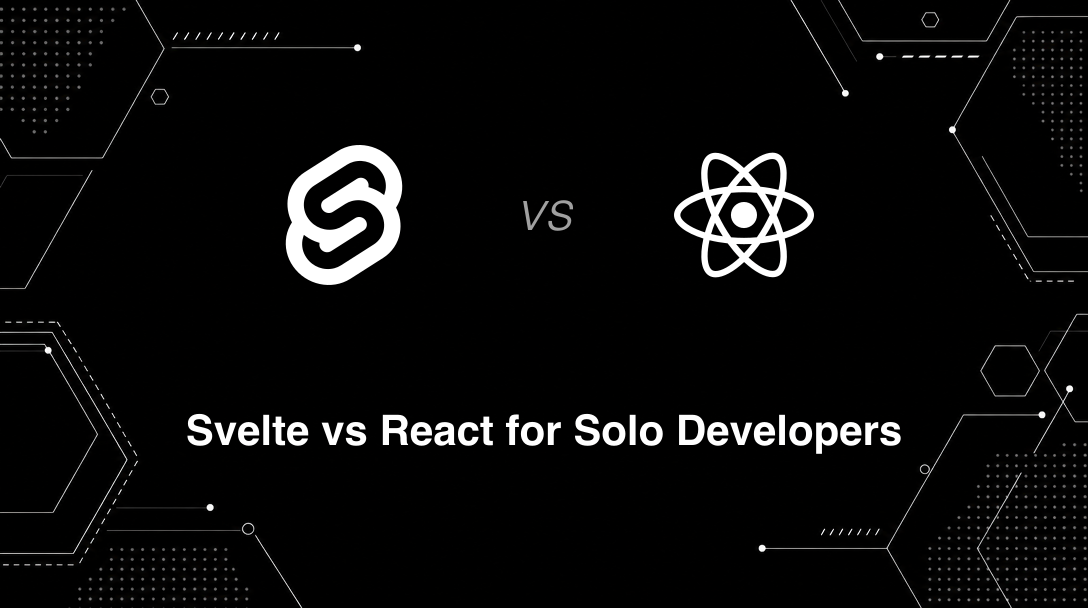 VS

Svelte vs React for Solo Developers